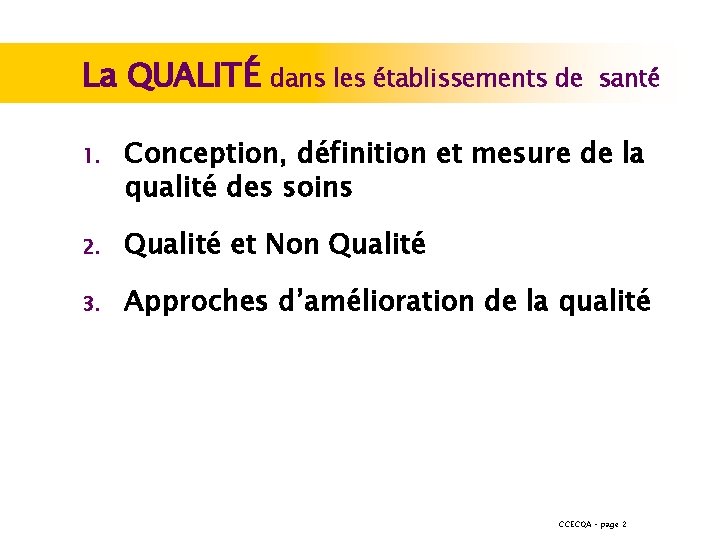 La QUALITÉ dans les établissements de santé

1. Conception, définition et mesure de la qualité des soins

2. Qualité et Non Qualité

3. Approches d'amélioration de la qualité

CCECQA - page 2